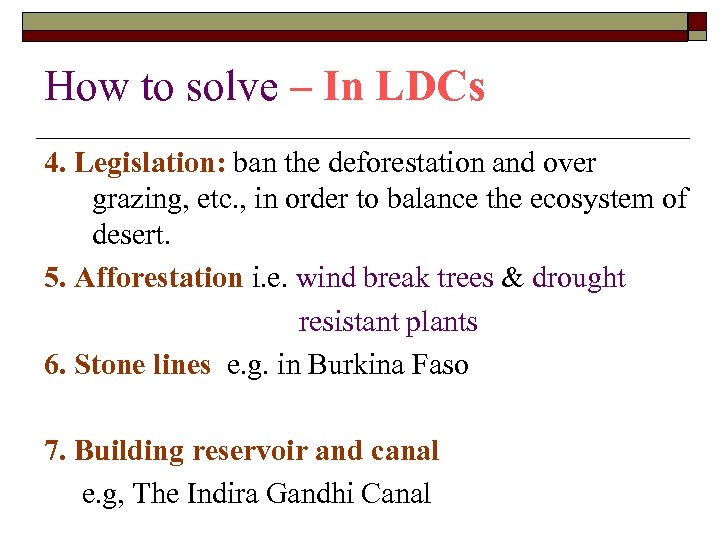 How to solve – In LDCs

4. Legislation: ban the deforestation and over grazing, etc., in order to balance the ecosystem of desert.

5. Afforestation i.e. wind break trees & drought resistant plants

6. Stone lines e.g. in Burkina Faso

7. Building reservoir and canal
e.g, The Indira Gandhi Canal